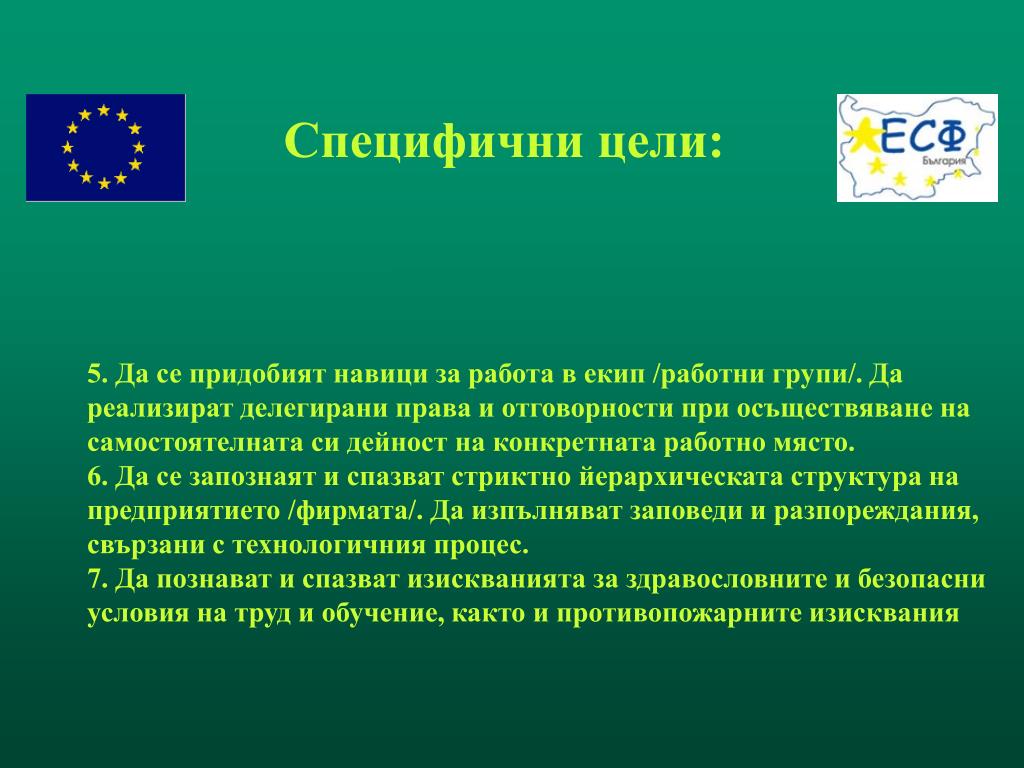 Специфични цели:

ЕСФ
България

5. Да се придобият навици за работа в екип /работни групи/. Да реализират делегирани права и отговорности при осъществяване на самостоятелната си дейност на конкретната работно място.
6. Да се запознаят и спазват стриктно йерархическата структура на предприятието /фирмата/. Да изпълняват заповеди и разпореждания, свързани с технологичния процес.
7. Да познават и спазват изискванията за здравословните и безопасни условия на труд и обучение, както и противопожарните изисквания